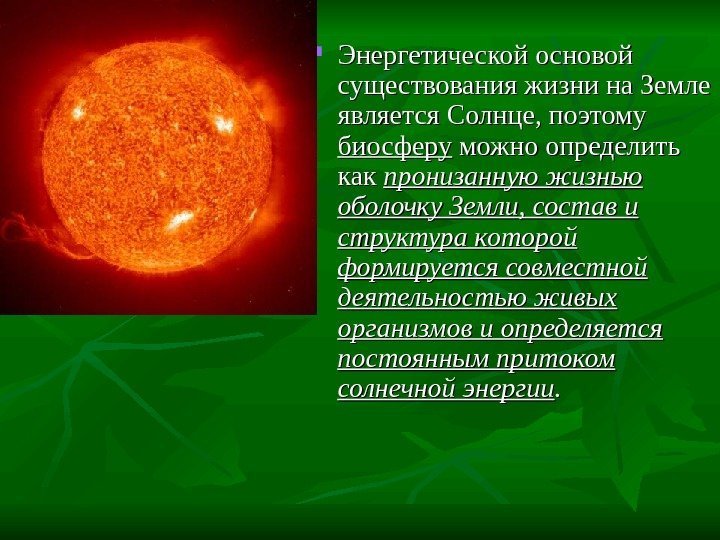 Энергетической основой существования жизни на Земле является Солнце, поэтому биосферу можно определить как пронизанную жизнью оболочку Земли, состав и структура которой формируется совместной деятельностью живых организмов и определяется постоянным притоком солнечной энергии.